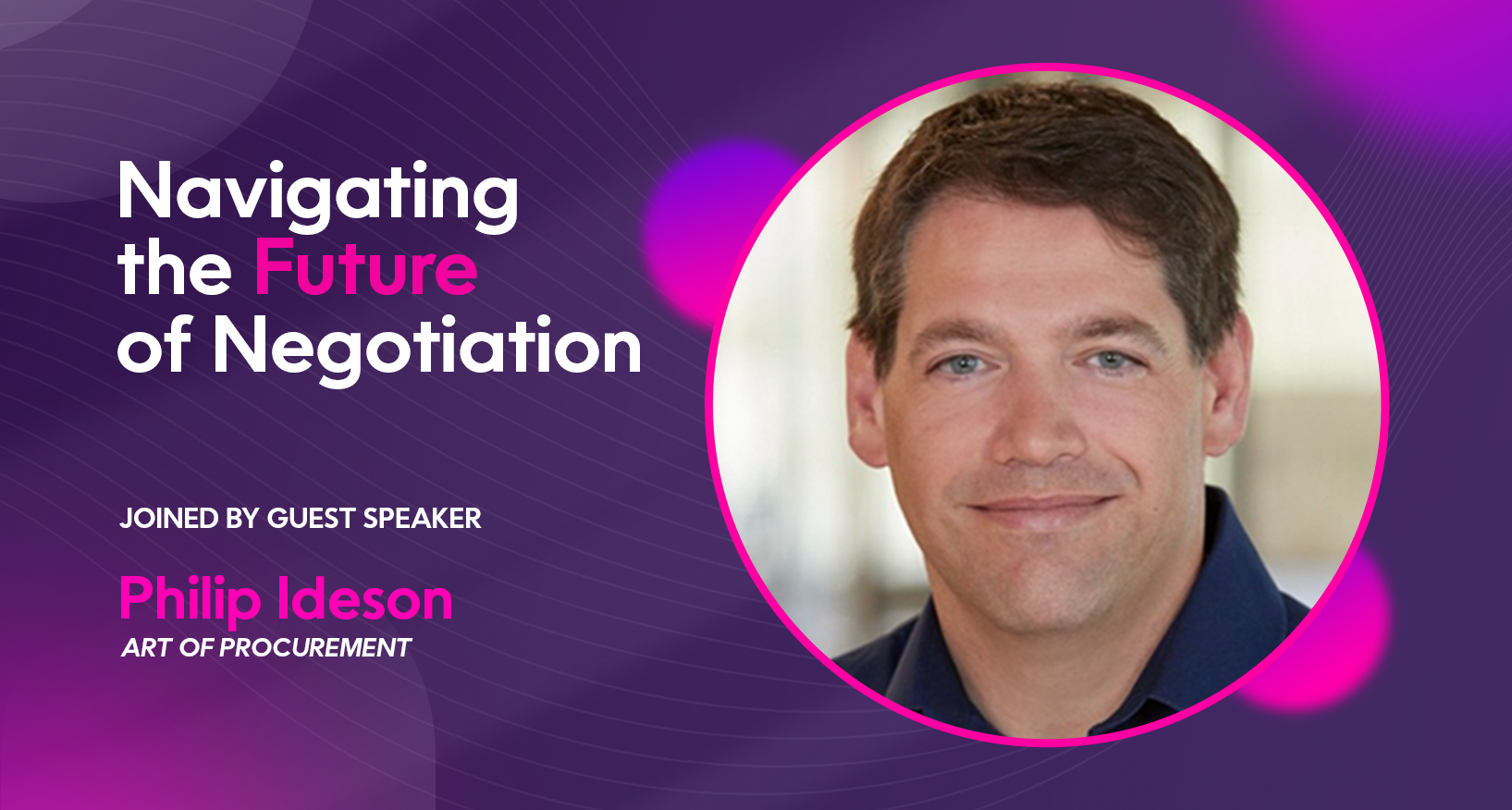 Navigating the Future of Negotiation

JOINED BY GUEST SPEAKER

Philip Ideson
ART OF PROCUREMENT